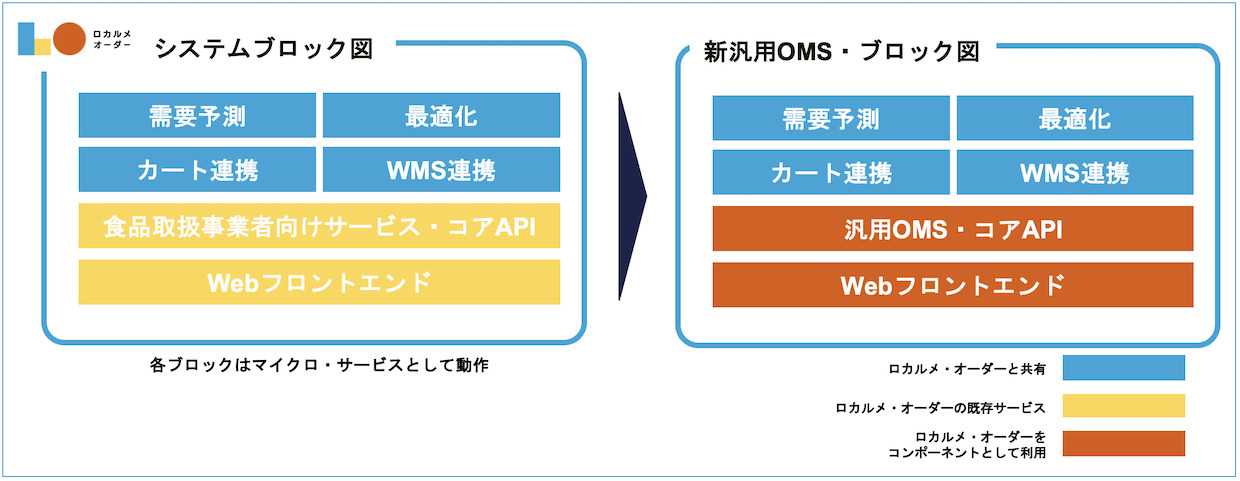 ロカルメ
オーダー

システムブロック図

需要予測
最適化
カート連携
WMS連携
食品取扱事業者向けサービス・コアAPI
Webフロントエンド

各ブロックはマイクロ・サービスとして動作

新汎用OMS・ブロック図

需要予測
最適化
カート連携
WMS連携
汎用OMS・コアAPI
Webフロントエンド

ロカルメ・オーダーと共有
ロカルメ・オーダーの既存サービス
ロカルメ・オーダーを
コンポーネントとして利用